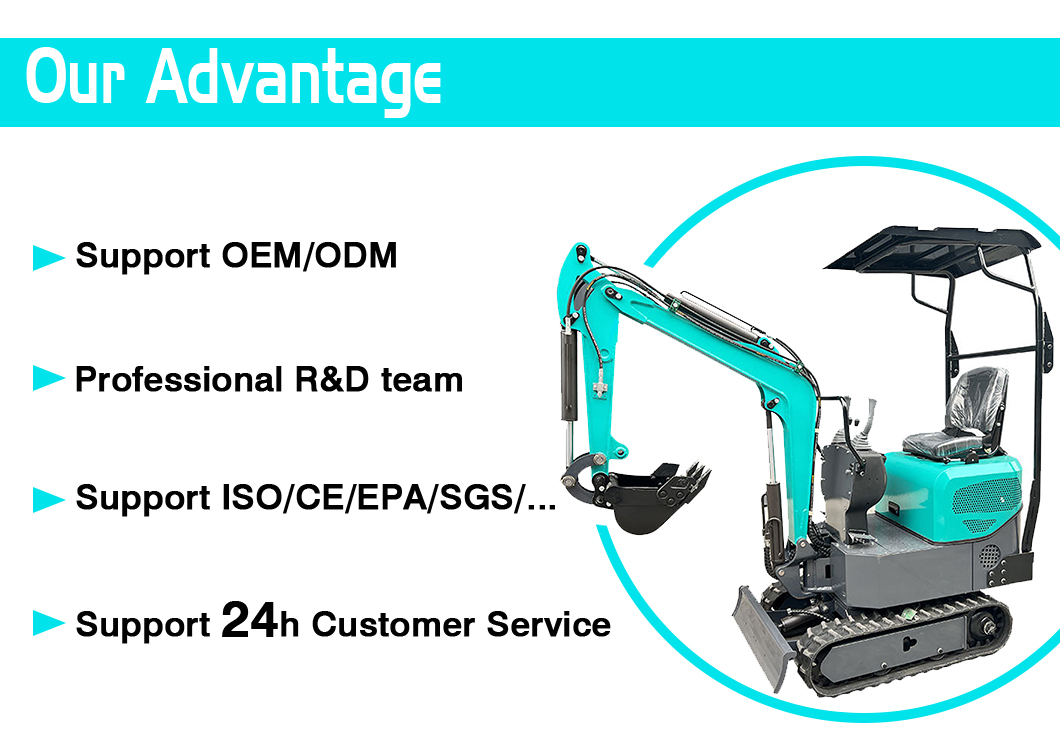 Our Advantage

Support OEM/ODM

Professional R&D team

Support ISO/CE/EPA/SGS/...

Support 24h Customer Service